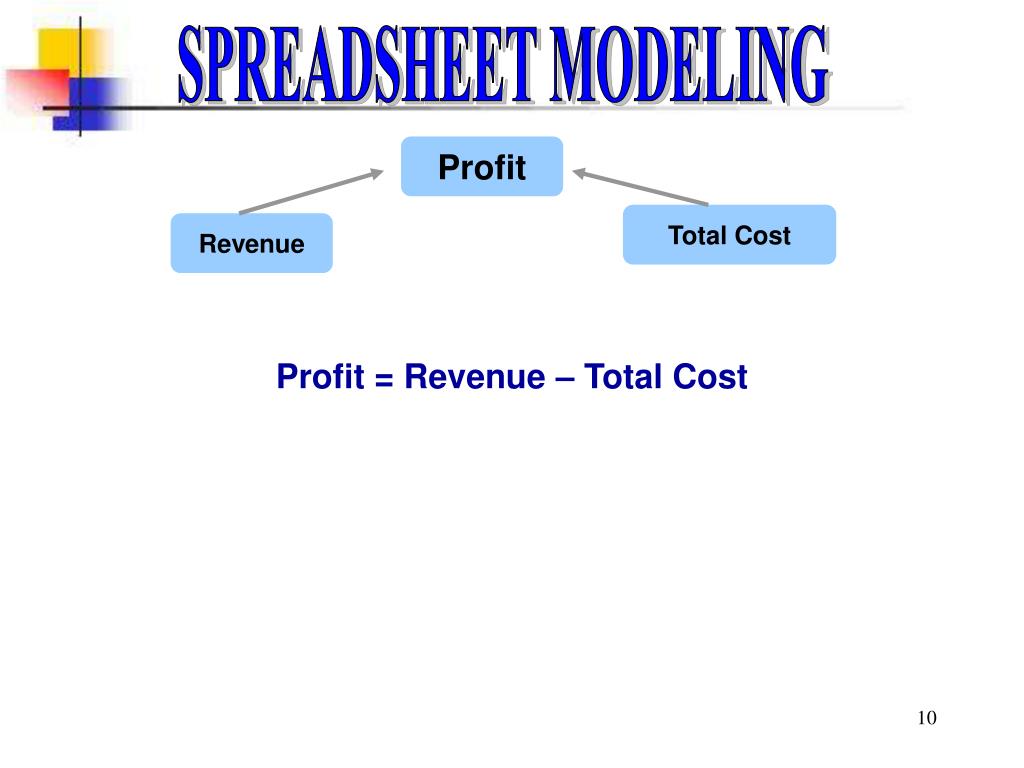 SPREADSHEET MODELING

Profit

Revenue

Total Cost

Profit = Revenue – Total Cost

10